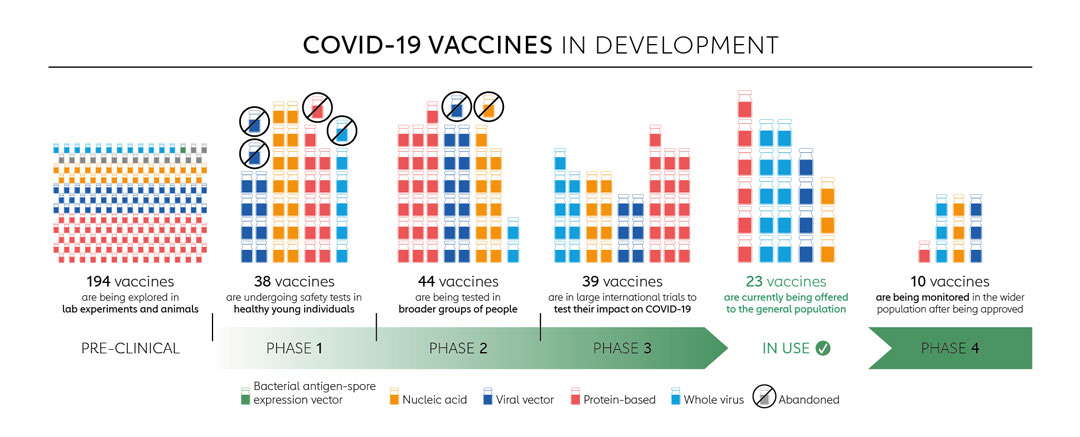 COVID-19 VACCINES IN DEVELOPMENT

194 vaccines
are being explored in lab experiments and animals

38 vaccines
are undergoing safety tests in healthy young individuals

44 vaccines
are being tested in broader groups of people

39 vaccines
are in large international trials to test their impact on COVID-19

23 vaccines
are currently being offered to the general population

10 vaccines
are being monitored in the wider population after being approved

PRE-CLINICAL
PHASE 1
PHASE 2
PHASE 3
IN USE
PHASE 4

Bacterial antigen-spore expression vector
Nucleic acid
Viral vector
Protein-based
Whole virus
Abandoned